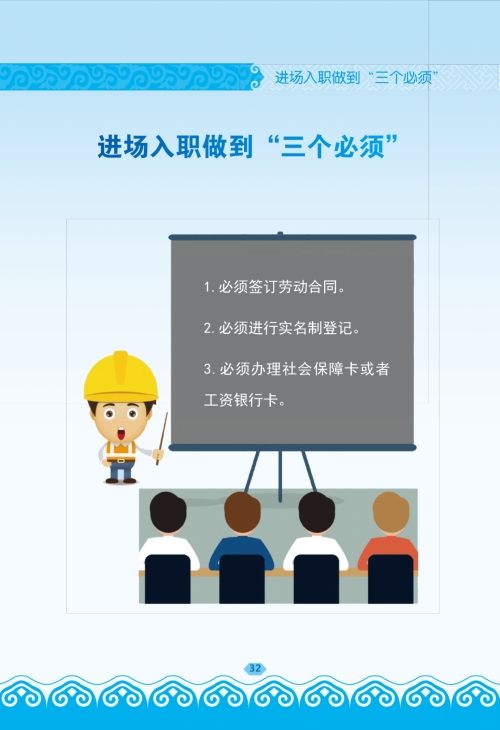 进场入职做到“三个必须”

进场入职做到“三个必须”

1. 必须签订劳动合同。

2. 必须进行实名制登记。

3. 必须办理社会保障卡或者工资银行卡。

32